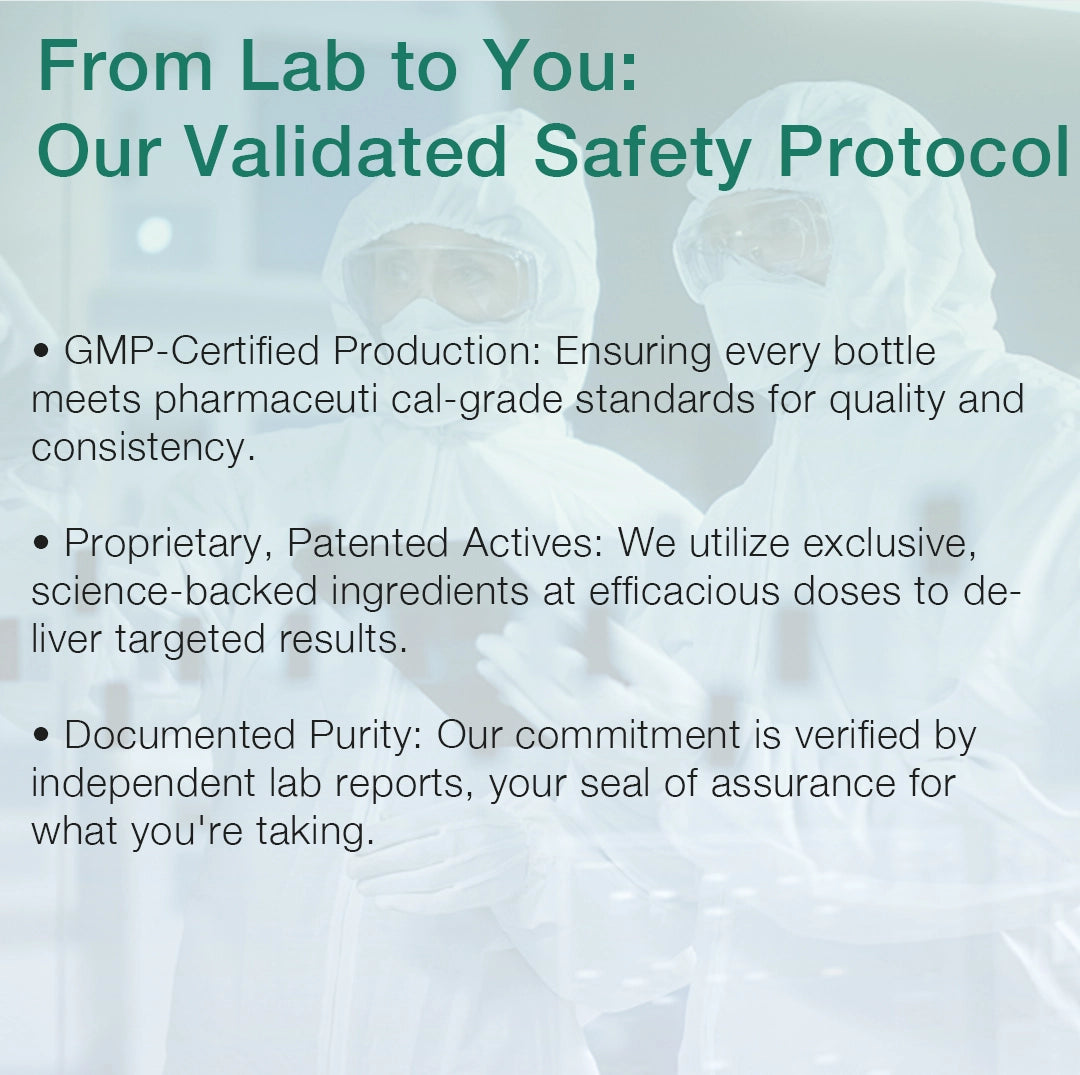 From Lab to You:
Our Validated Safety Protocol

• GMP-Certified Production: Ensuring every bottle meets pharmaceuti cal-grade standards for quality and consistency.

• Proprietary, Patented Actives: We utilize exclusive, science-backed ingredients at efficacious doses to deliver targeted results.

• Documented Purity: Our commitment is verified by independent lab reports, your seal of assurance for what you're taking.